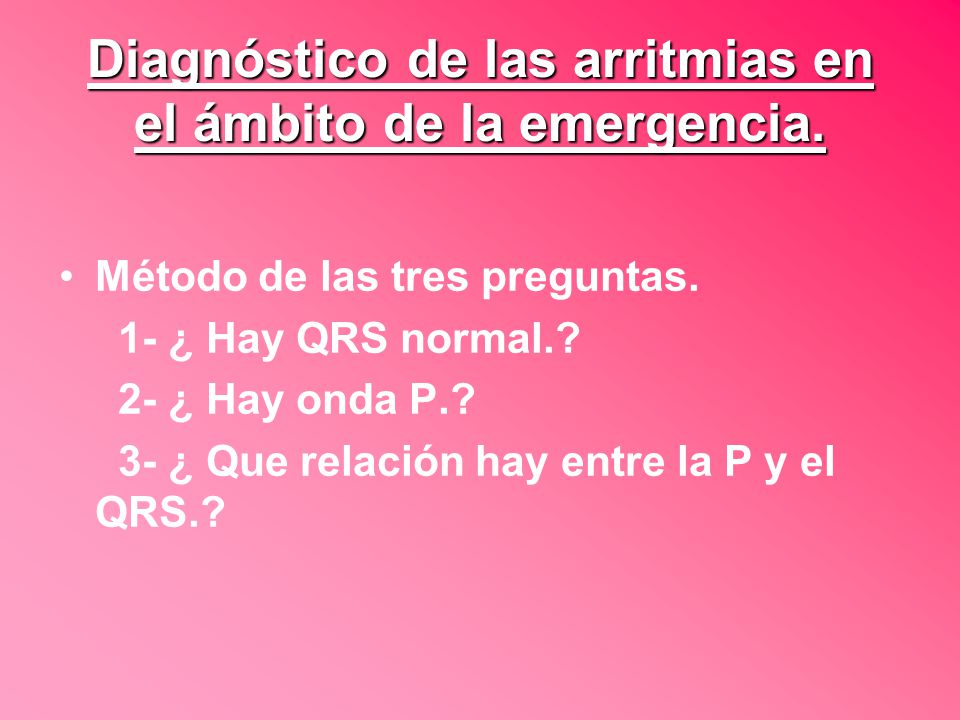 Diagnóstico de las arritmias en el ámbito de la emergencia.

• Método de las tres preguntas.
1- ¿ Hay QRS normal.?
2- ¿ Hay onda P.?
3- ¿ Que relación hay entre la P y el QRS.?